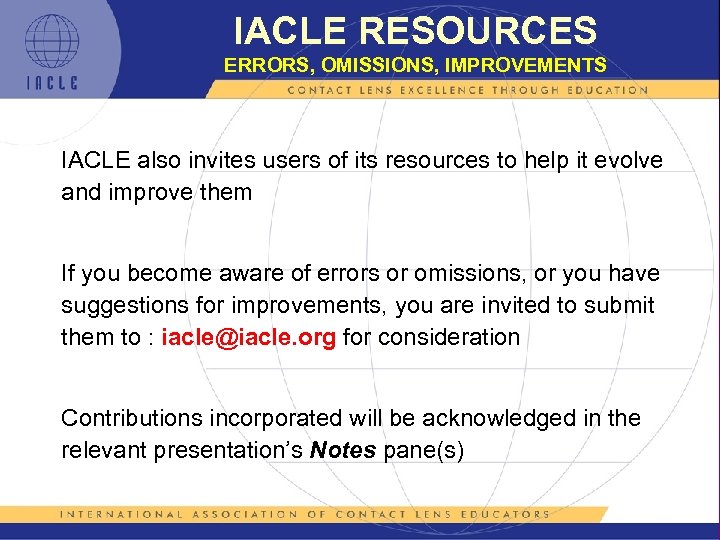 IACLE

IACLE RESOURCES
ERRORS, OMISSIONS, IMPROVEMENTS

CONTACT LENS EXCELLENCE THROUGH EDUCATION

IACLE also invites users of its resources to help it evolve and improve them

If you become aware of errors or omissions, or you have suggestions for improvements, you are invited to submit them to : iacle@iacle.org for consideration

Contributions incorporated will be acknowledged in the relevant presentation's Notes pane(s)

INTERNATIONAL ASSOCIATION OF CONTACT LENS EDUCATORS